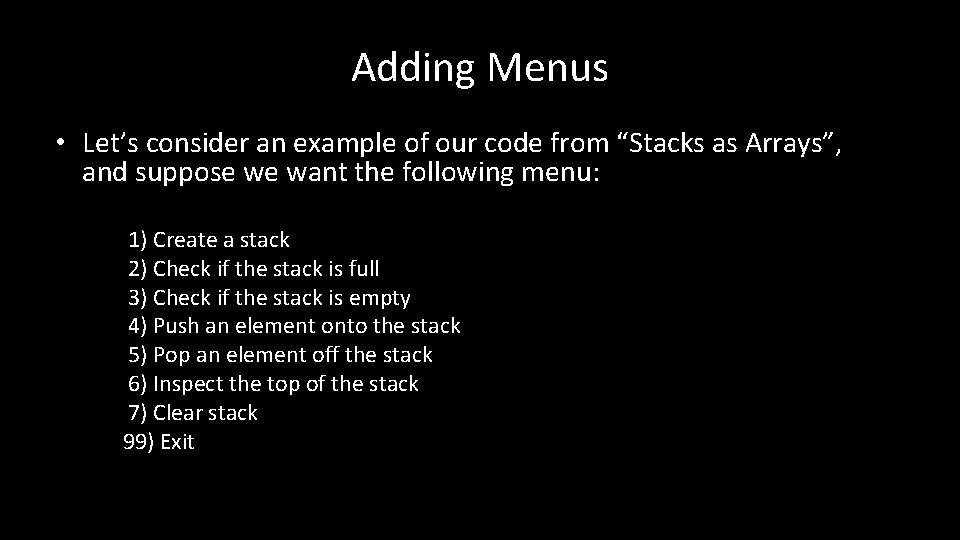 Adding Menus

• Let’s consider an example of our code from “Stacks as Arrays”, and suppose we want the following menu:

1) Create a stack
2) Check if the stack is full
3) Check if the stack is empty
4) Push an element onto the stack
5) Pop an element off the stack
6) Inspect the top of the stack
7) Clear stack
99) Exit